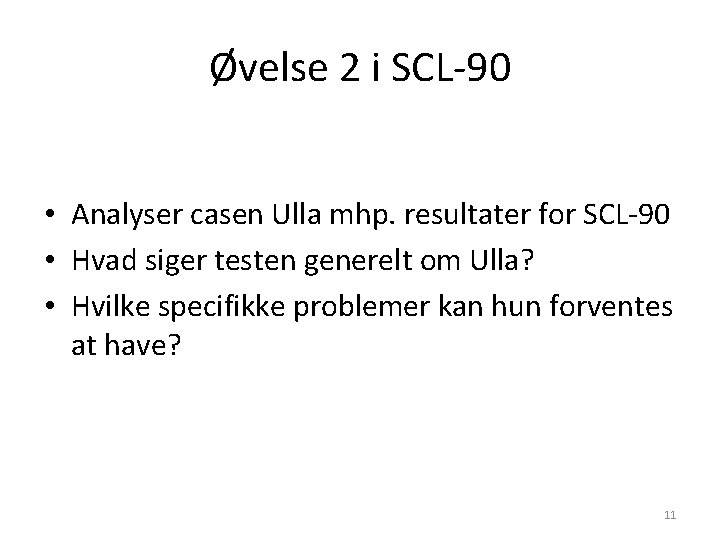 Øvelse 2 i SCL-90

• Analyser casen Ulla mhp. resultater for SCL-90
• Hvad siger testen generelt om Ulla?
• Hvilke specifikke problemer kan hun forventes at have?

11